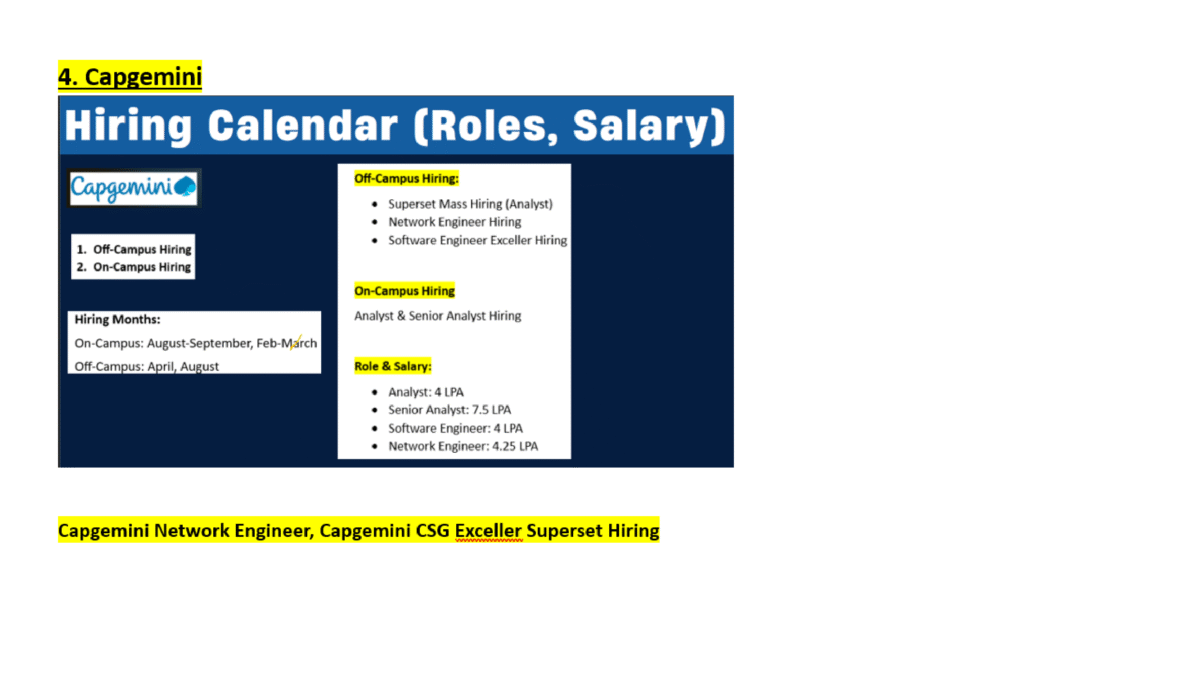 4. Capgemini

Hiring Calendar (Roles, Salary)

Capgemini

1. Off-Campus Hiring
2. On-Campus Hiring

Hiring Months:

On-Campus: August-September, Feb-March

Off-Campus: April, August

Off-Campus Hiring:

- Superset Mass Hiring (Analyst)
- Network Engineer Hiring
- Software Engineer Exceller Hiring

On-Campus Hiring

Analyst & Senior Analyst Hiring

Role & Salary:

- Analyst: 4 LPA
- Senior Analyst: 7.5 LPA
- Software Engineer: 4 LPA
- Network Engineer: 4.25 LPA

Capgemini Network Engineer, Capgemini CSG Exceller Superset Hiring